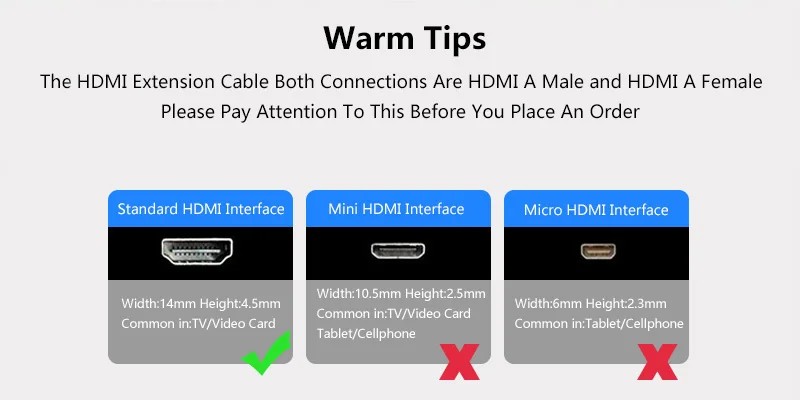 Warm Tips

The HDMI Extension Cable Both Connections Are HDMI A Male and HDMI A Female
Please Pay Attention To This Before You Place An Order

Standard HDMI Interface

Width:14mm Height:4.5mm
Common in:TV/Video Card

Mini HDMI Interface

Width:10.5mm Height:2.5mm
Common in:TV/Video Card
Tablet/Cellphone

Micro HDMI Interface

Width:6mm Height:2.3mm
Common in:Tablet/Cellphone